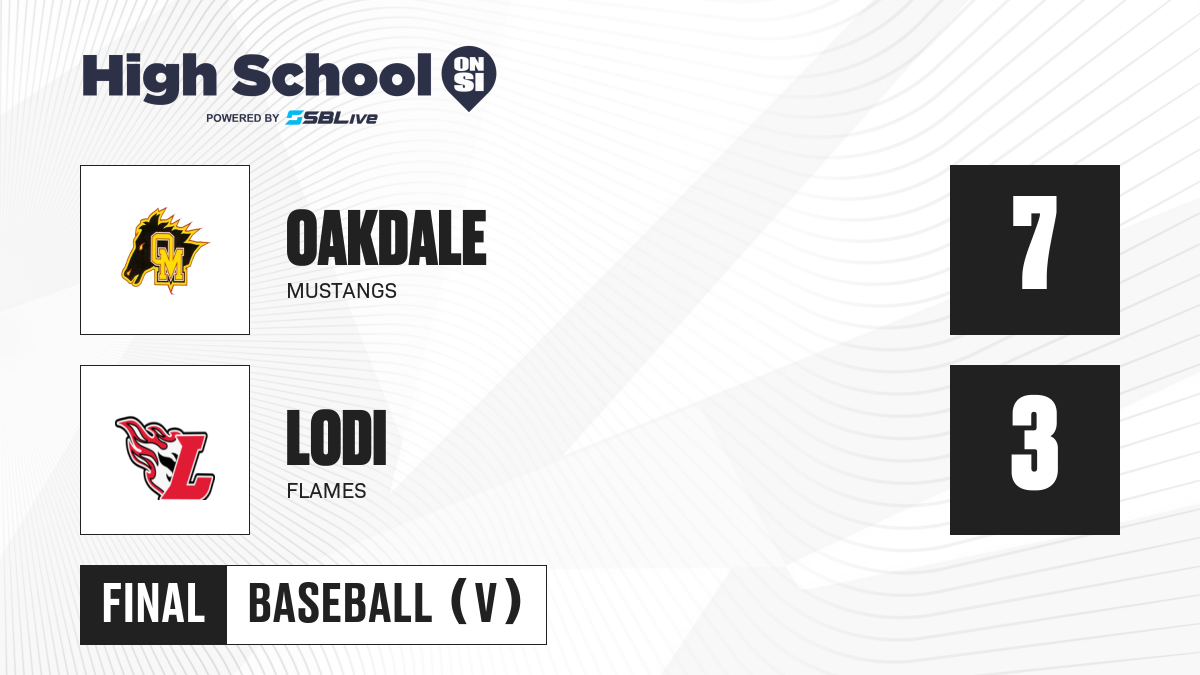 High School ON SI
POWERED BY SBLive

OM

OAKDALE
MUSTANGS

7

L

LODI
FLAMES

3

FINAL BASEBALL (V)